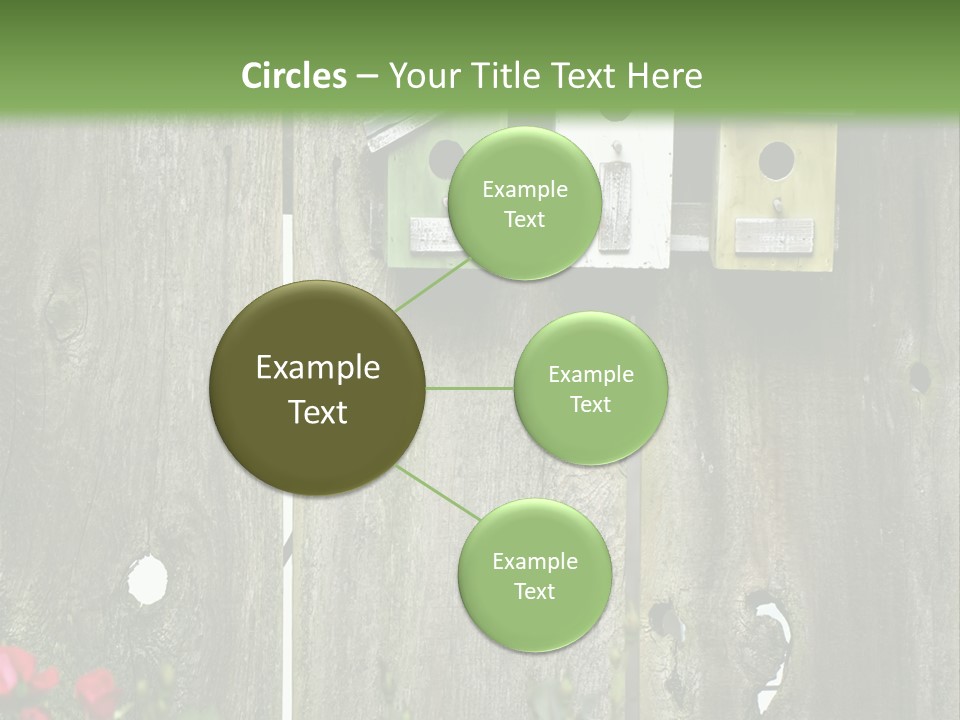 Circles – Your Title Text Here

Example Text

Example Text

Example Text

Example Text